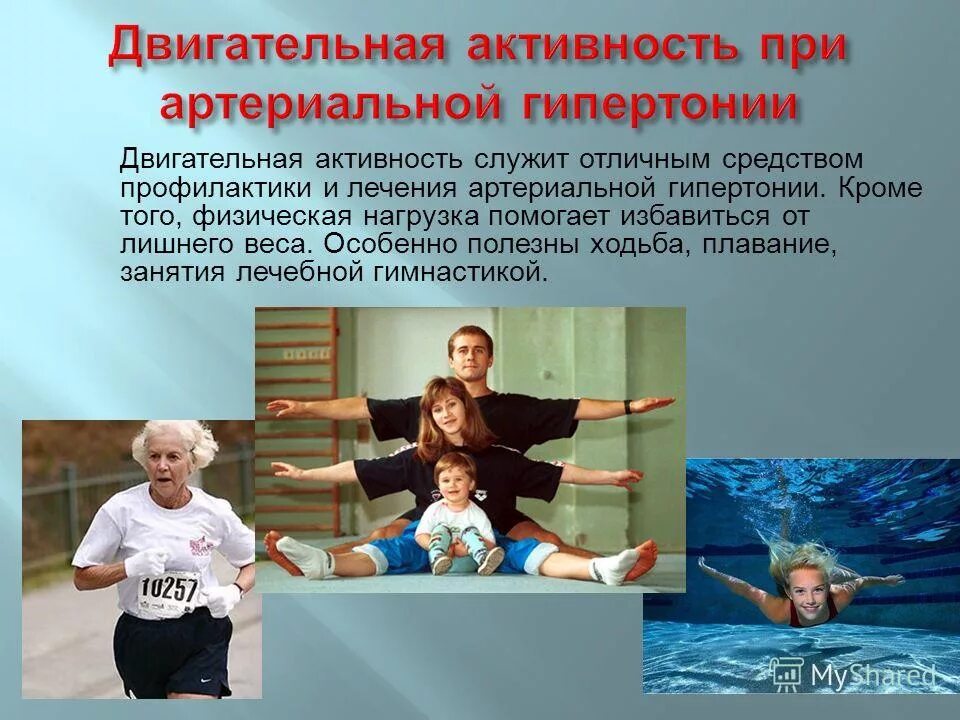 Двигательная активность при артериальной гипертонии

Двигательная активность служит отличным средством профилактики и лечения артериальной гипертонии. Кроме того, физическая нагрузка помогает избавиться от лишнего веса. Особенно полезны ходьба, плавание, занятия лечебной гимнастикой.

10257

MyShared